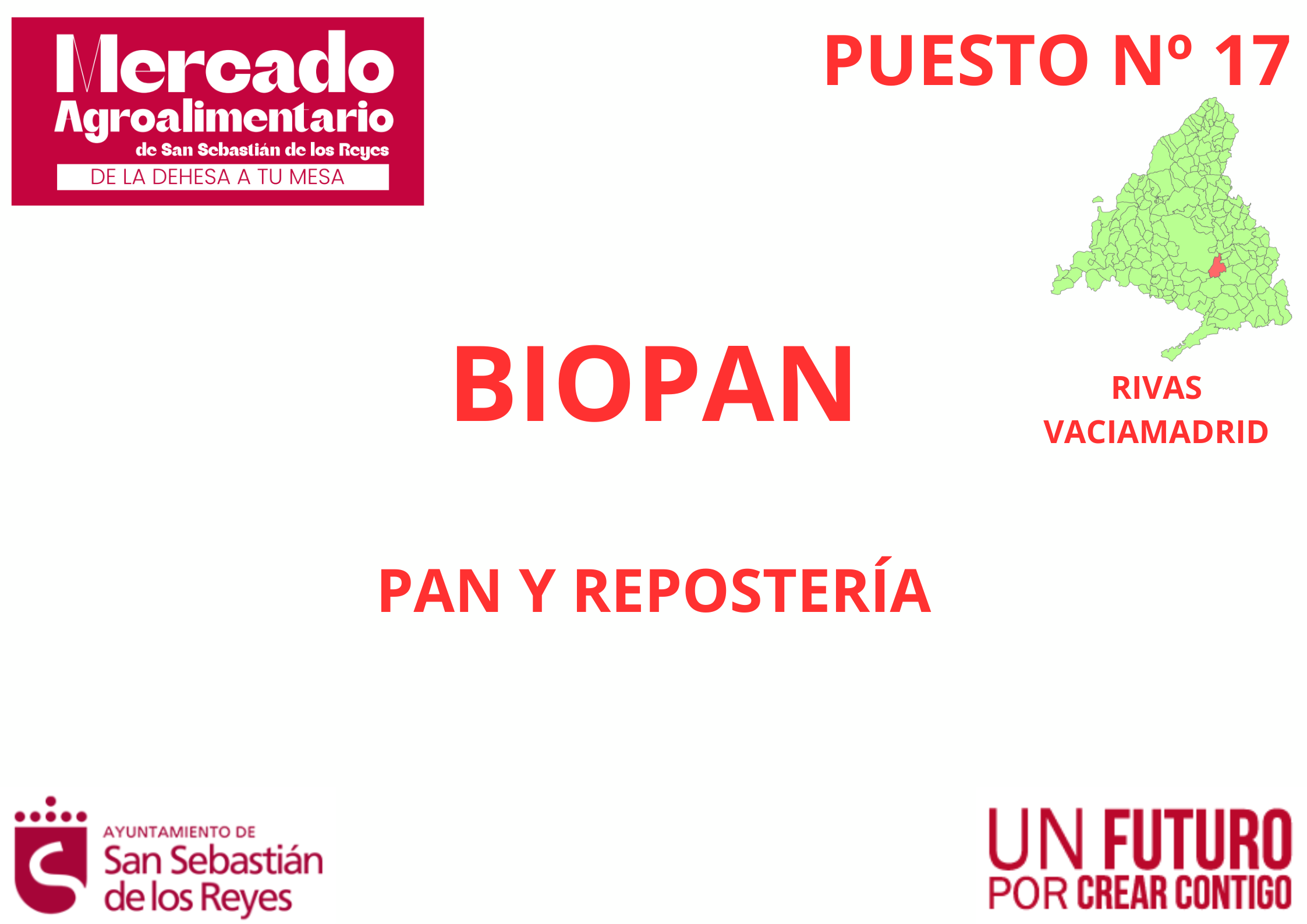 Mercado Agroalimentario de San Sebastián de los Reyes
DE LA DEHESA A TU MESA

PUESTO Nº 17

RIVAS VACIAMADRID

BIOPAN

PAN Y REPOSTERÍA

AYUNTAMIENTO DE
San Sebastián de los Reyes

UN FUTURO
POR CREAR CONTIGO